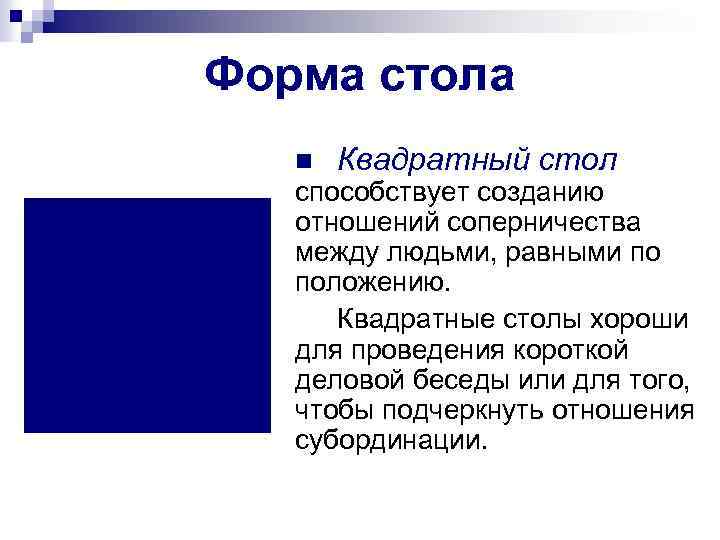 Форма стола

Квадратный стол способствует созданию отношений соперничества между людьми, равными по положению.

Квадратные столы хороши для проведения короткой деловой беседы или для того, чтобы подчеркнуть отношения субординации.